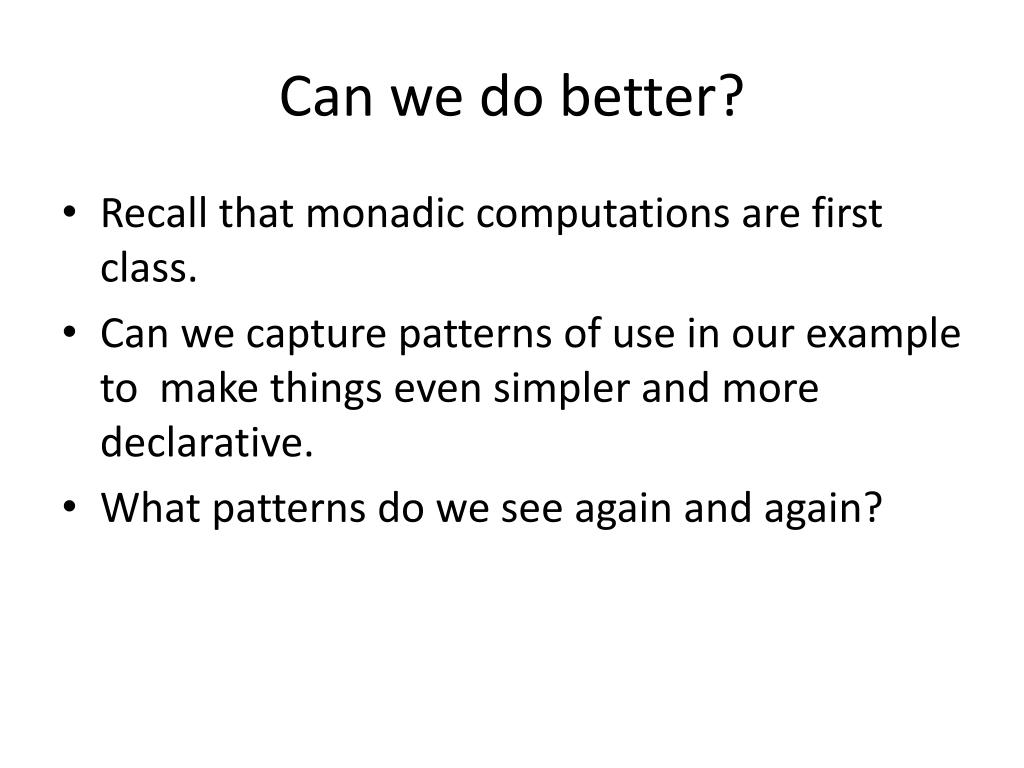 Can we do better?

• Recall that monadic computations are first class.
• Can we capture patterns of use in our example to make things even simpler and more declarative.
• What patterns do we see again and again?